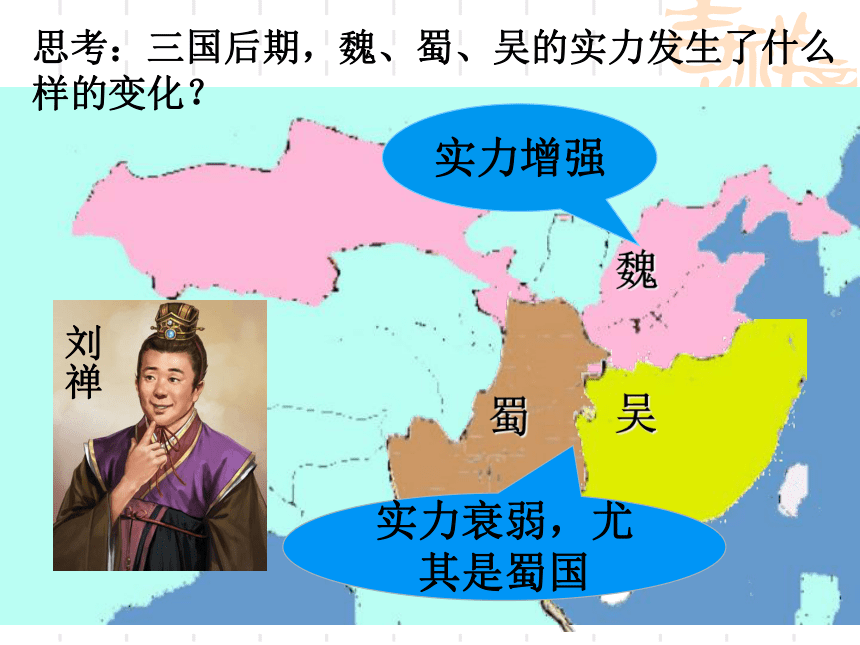 思考：三国后期，魏、蜀、吴的实力发生了什么样的变化？

实力增强

魏

刘禅

蜀

吴

实力衰弱，尤其是蜀国